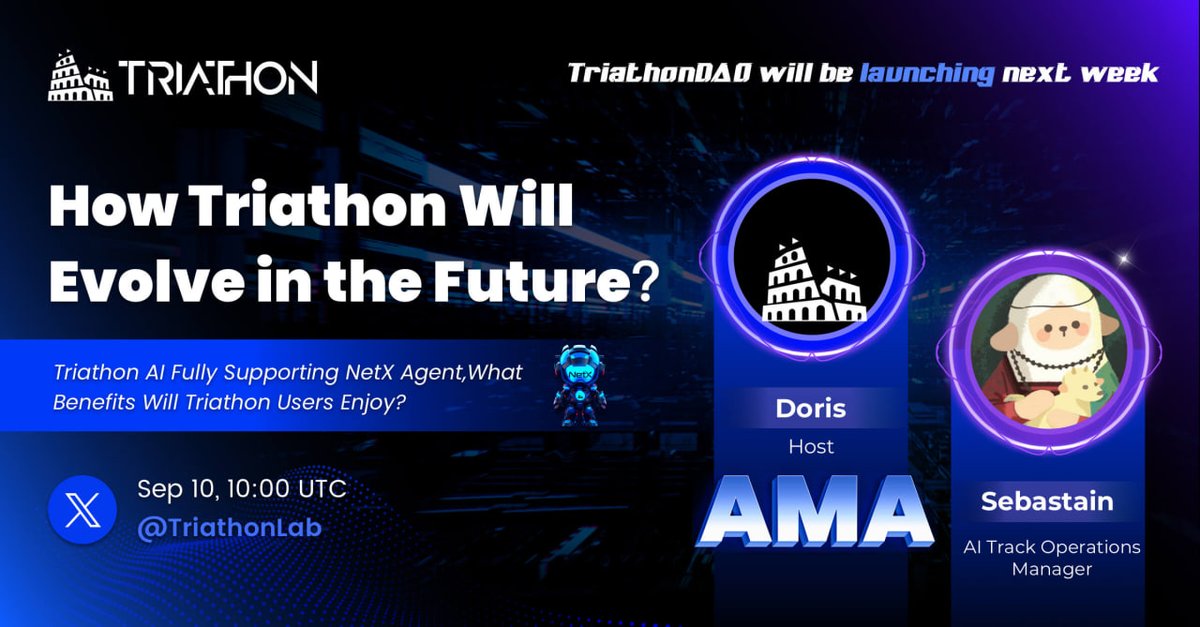 TRIATHON

TriathonDAO will be launching next week

How Triathon Will Evolve in the Future?

Triathon AI Fully Supporting NetX Agent,What Benefits Will Triathon Users Enjoy?

NetX

Sep 10, 10:00 UTC
@TriathonLab

Doris
Host

AMA

Sebastain
AI Track Operations Manager